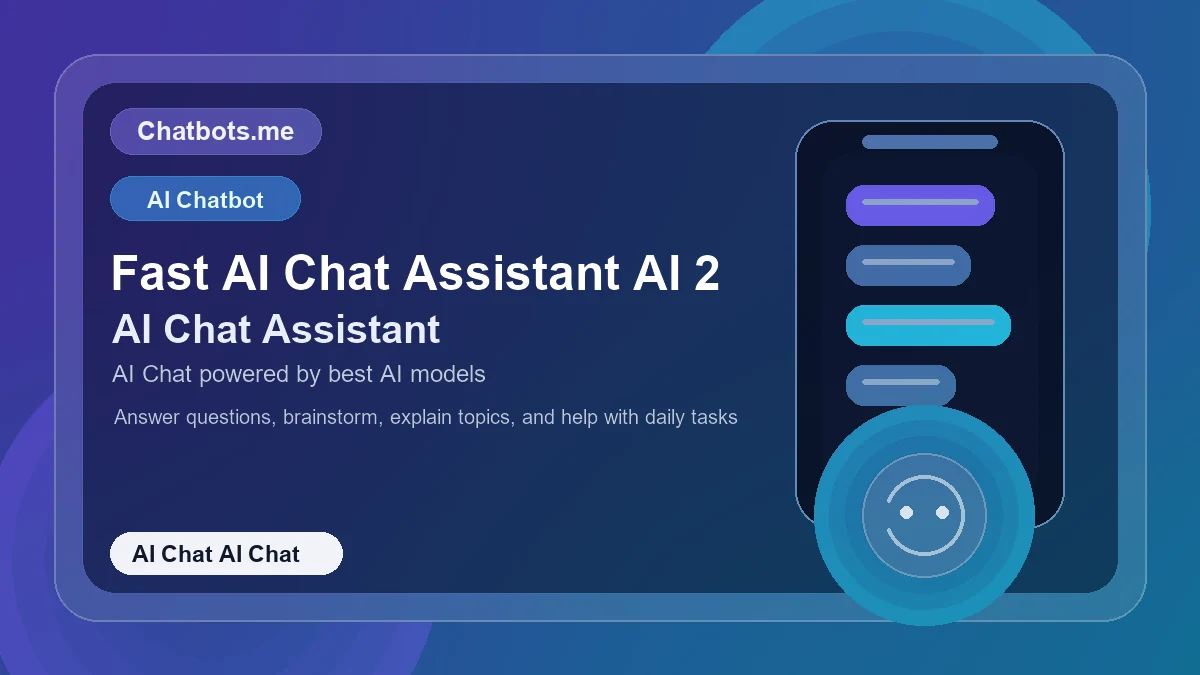 Chatbots.me

AI Chatbot

Fast AI Chat Assistant AI 2

AI Chat Assistant

AI Chat powered by best AI models

Answer questions, brainstorm, explain topics, and help with daily tasks

AI Chat AI Chat